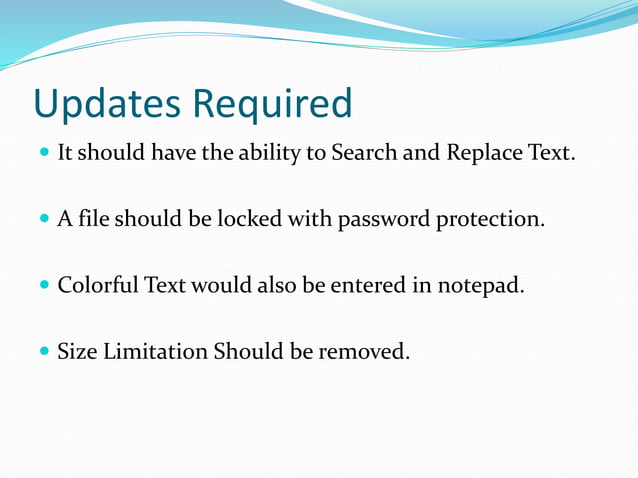 Updates Required

- It should have the ability to Search and Replace Text.

- A file should be locked with password protection.

- Colorful Text would also be entered in notepad.

- Size Limitation Should be removed.